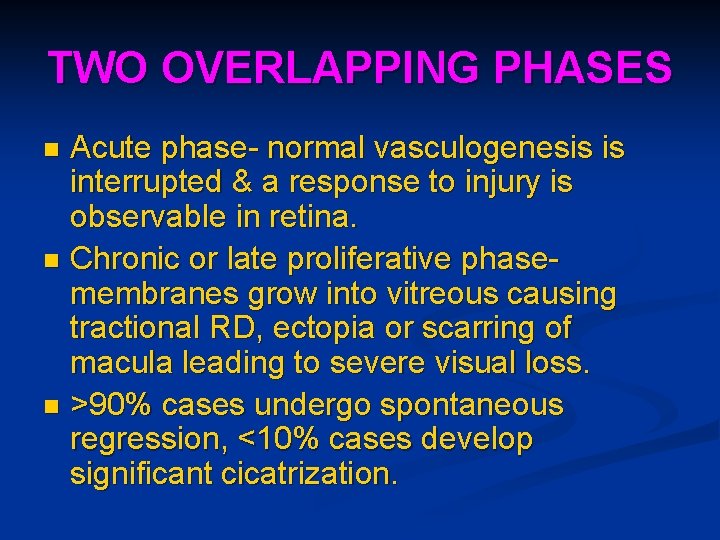 TWO OVERLAPPING PHASES

- Acute phase- normal vasculogenesis is interrupted & a response to injury is observable in retina.
- Chronic or late proliferative phase- membranes grow into vitreous causing tractional RD, ectopia or scarring of macula leading to severe visual loss.
- >90% cases undergo spontaneous regression, <10% cases develop significant cicatrization.